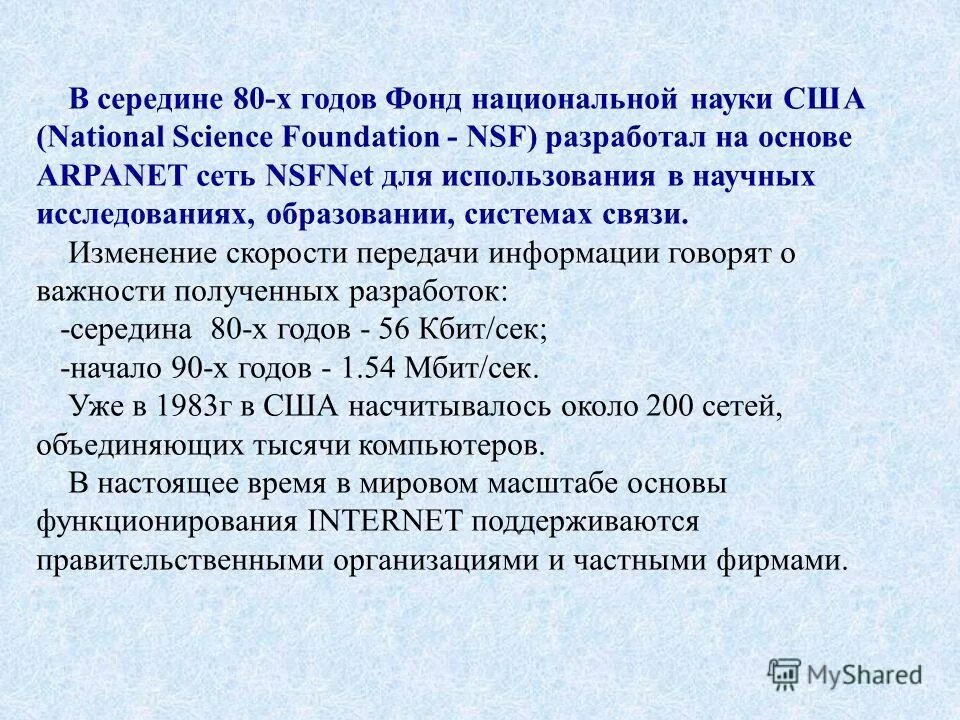 В середине 80-х годов Фонд национальной науки США (National Science Foundation - NSF) разработал на основе ARPANET сеть NSFNet для использования в научных исследованиях, образовании, системах связи.

Изменение скорости передачи информации говорят о важности полученных разработок:

-середина 80-х годов - 56 Кбит/сек;

-начало 90-х годов - 1.54 Мбит/сек.

Уже в 1983г в США насчитывалось около 200 сетей, объединяющих тысячи компьютеров.

В настоящее время в мировом масштабе основы функционирования INTERNET поддерживаются правительственными организациями и частными фирмами.

MyShared